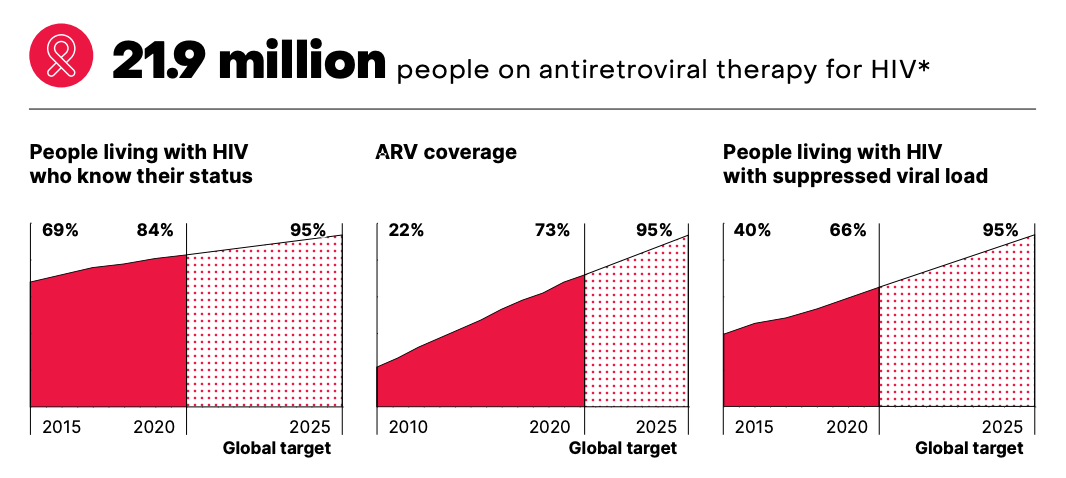 21.9 million people on antiretroviral therapy for HIV*

People living with HIV who know their status

69% 84% 95%

2015 2020 2025
Global target

ARV coverage

22% 73% 95%

2010 2020 2025
Global target

People living with HIV with suppressed viral load

40% 66% 95%

2015 2020 2025
Global target